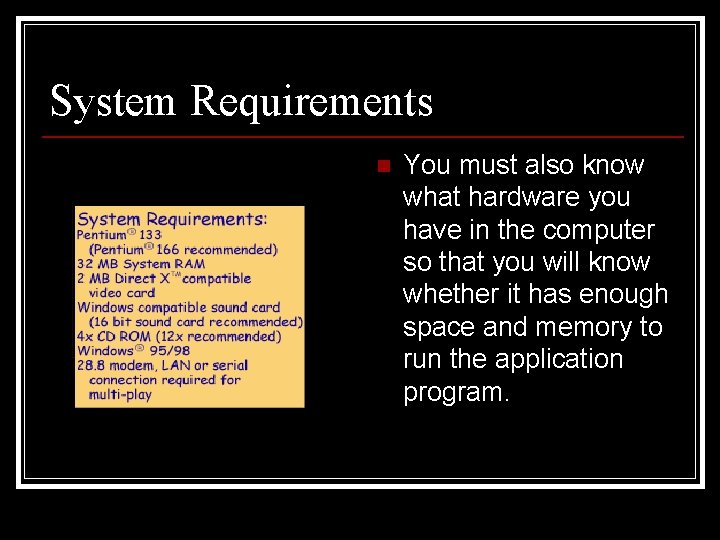 System Requirements

System Requirements:
Pentium® 133
(Pentium® 166 recommended)
32 MB System RAM
2 MB Direct X™ compatible video card
Windows compatible sound card
(16 bit sound card recommended)
4x CD ROM (12x recommended)
Windows® 95/98
28.8 modem, LAN or serial connection required for multi-play

You must also know what hardware you have in the computer so that you will know whether it has enough space and memory to run the application program.